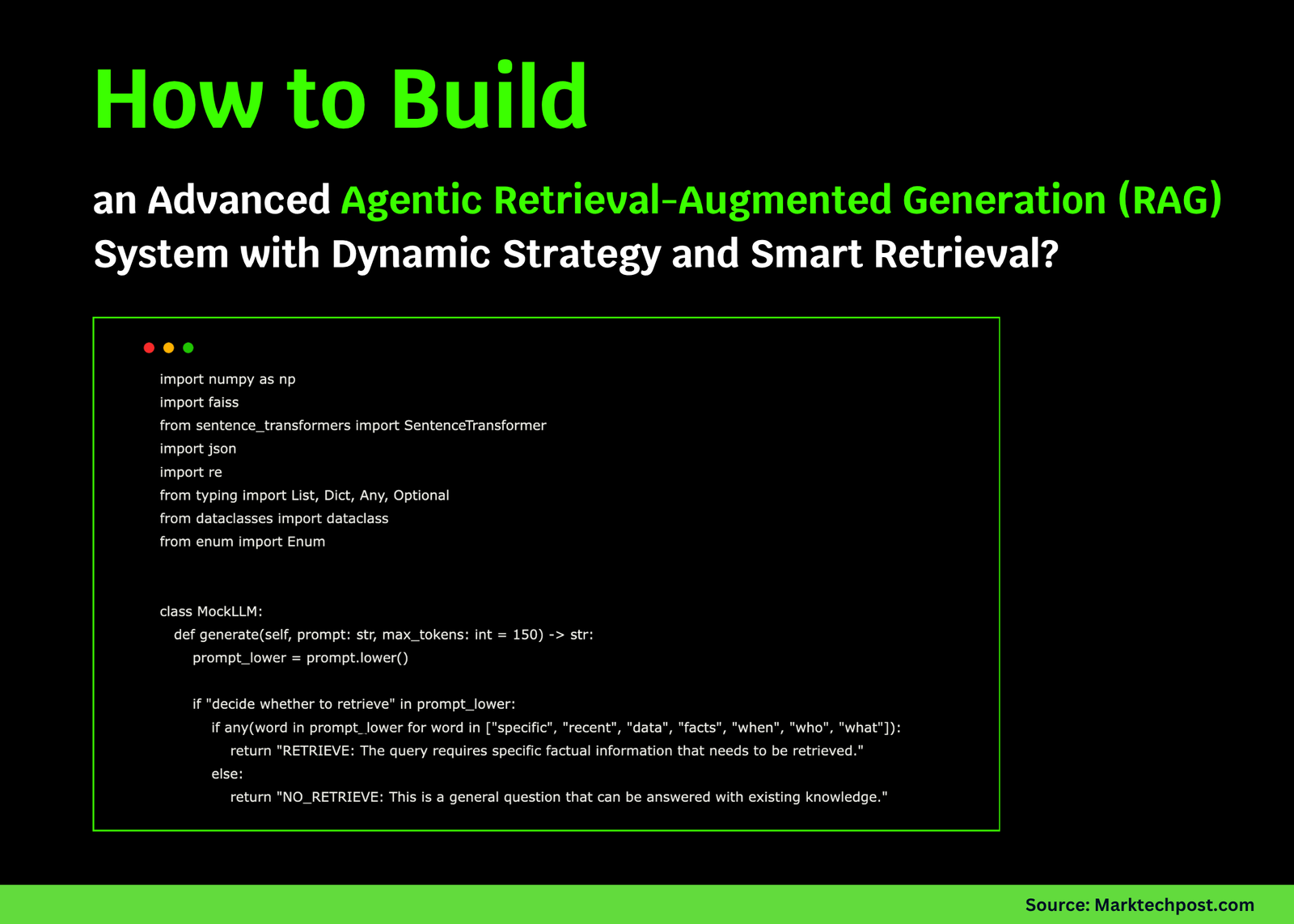 How to Build

an Advanced Agentic Retrieval-Augmented Generation (RAG) System with Dynamic Strategy and Smart Retrieval?

import numpy as np
import faiss
from sentence_transformers import SentenceTransformer
import json
import re
from typing import List, Dict, Any, Optional
from dataclasses import dataclass
from enum import Enum


class MockLLM:
    def generate(self, prompt: str, max_tokens: int = 150) -> str:
        prompt_lower = prompt.lower()

        if "decide whether to retrieve" in prompt_lower:
            if any(word in prompt_lower for word in ["specific", "recent", "data", "facts", "when", "who", "what"]):
                return "RETRIEVE: The query requires specific factual information that needs to be retrieved."
            else:
                return "NO_RETRIEVE: This is a general question that can be answered with existing knowledge."

Source: Marktechpost.com